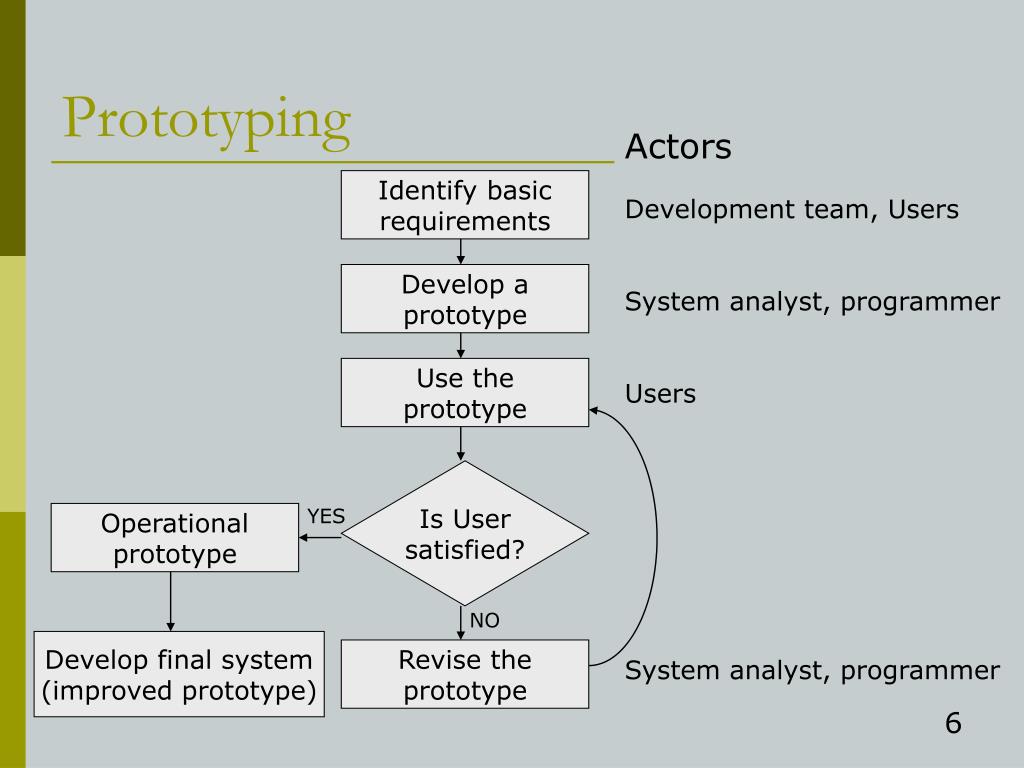 Prototyping

Actors

Identify basic requirements

Development team, Users

Develop a prototype

System analyst, programmer

Use the prototype

Users

Is User satisfied?

YES

Operational prototype

NO

Develop final system (improved prototype)

Revise the prototype

System analyst, programmer

6